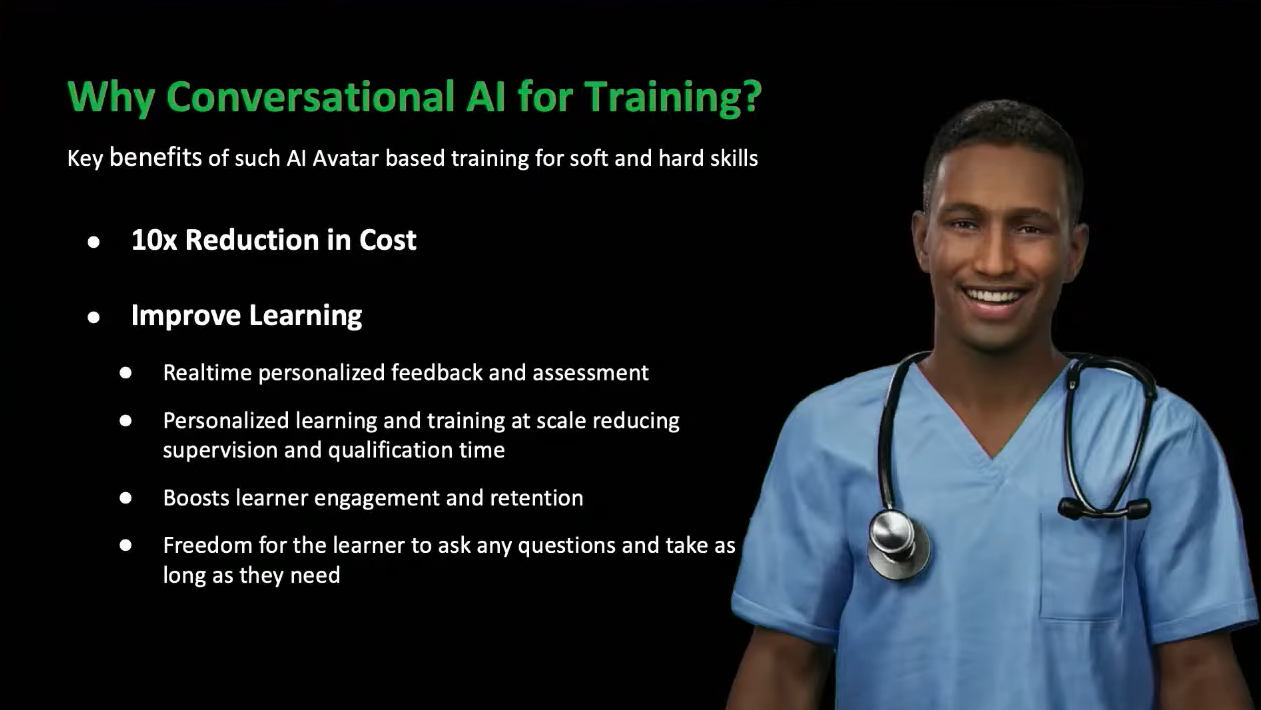 Why Conversational AI for Training?

Key benefits of such AI Avatar based training for soft and hard skills

- 10x Reduction in Cost
- Improve Learning
  - Realtime personalized feedback and assessment
  - Personalized learning and training at scale reducing supervision and qualification time
  - Boosts learner engagement and retention
  - Freedom for the learner to ask any questions and take as long as they need